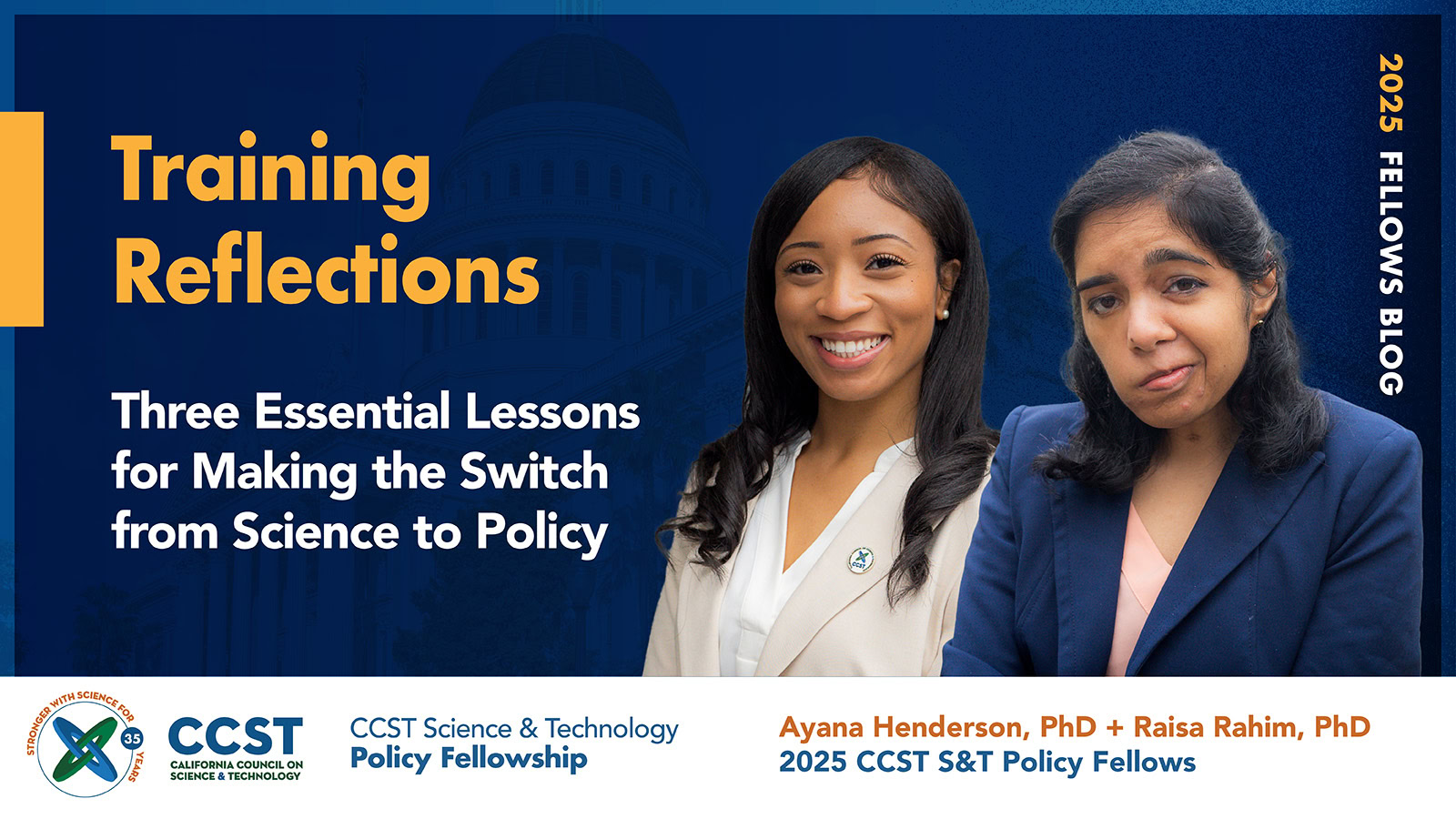 Training Reflections

Three Essential Lessons for Making the Switch from Science to Policy

2025 FELLOWS BLOG

CCST

STRONGER WITH SCIENCE FOR 35 YEARS

CCST
CALIFORNIA COUNCIL ON SCIENCE & TECHNOLOGY

CCST Science & Technology
Policy Fellowship

Ayana Henderson, PhD + Raisa Rahim, PhD
2025 CCST S&T Policy Fellows